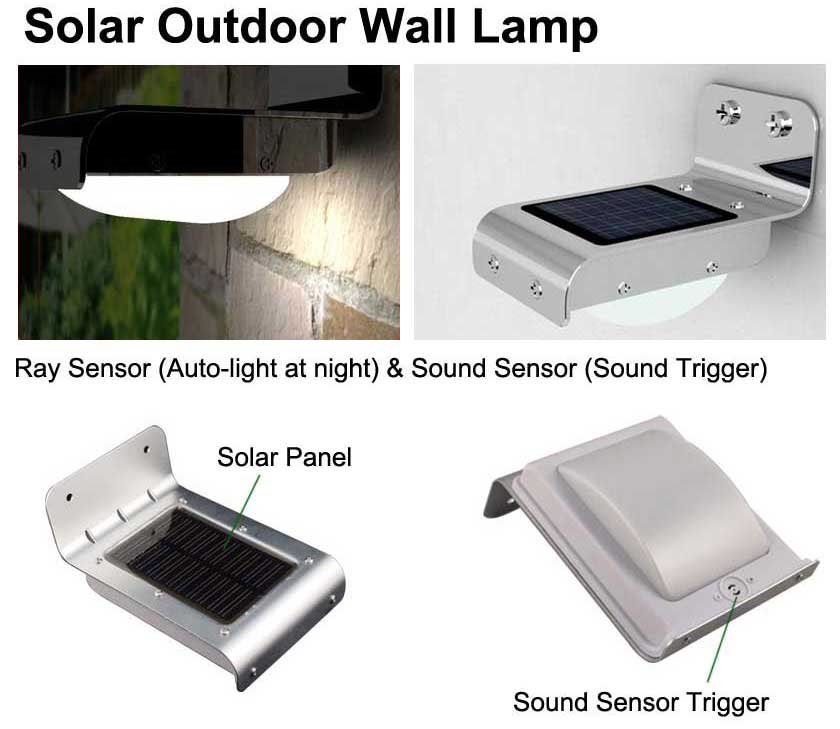 Solar Outdoor Wall Lamp

Ray Sensor (Auto-light at night) & Sound Sensor (Sound Trigger)

Solar Panel

Sound Sensor Trigger